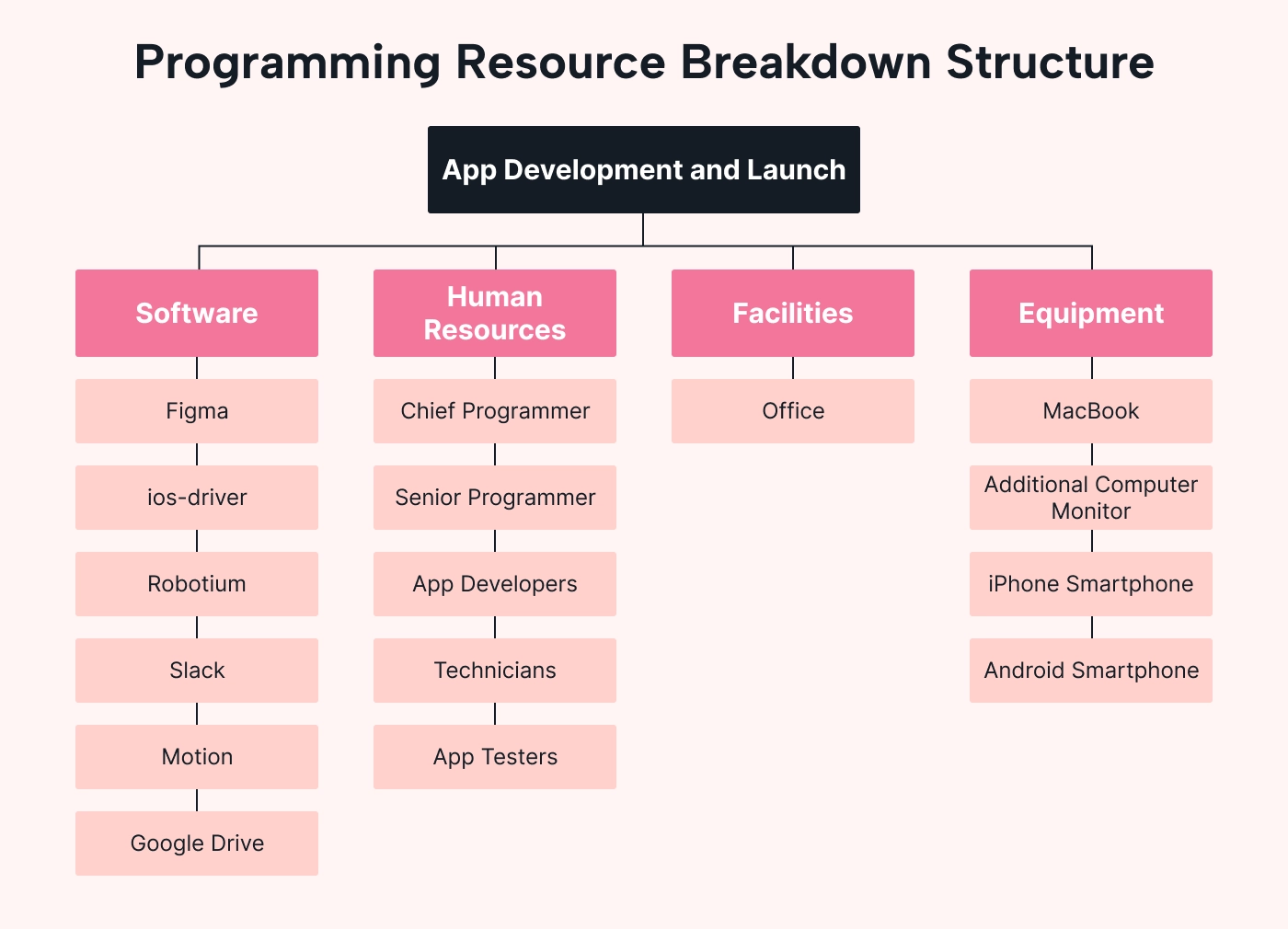 Programming Resource Breakdown Structure

App Development and Launch

Software

Figma

ios-driver

Robotium

Slack

Motion

Google Drive

Human Resources

Chief Programmer

Senior Programmer

App Developers

Technicians

App Testers

Facilities

Office

Equipment

MacBook

Additional Computer Monitor

iPhone Smartphone

Android Smartphone